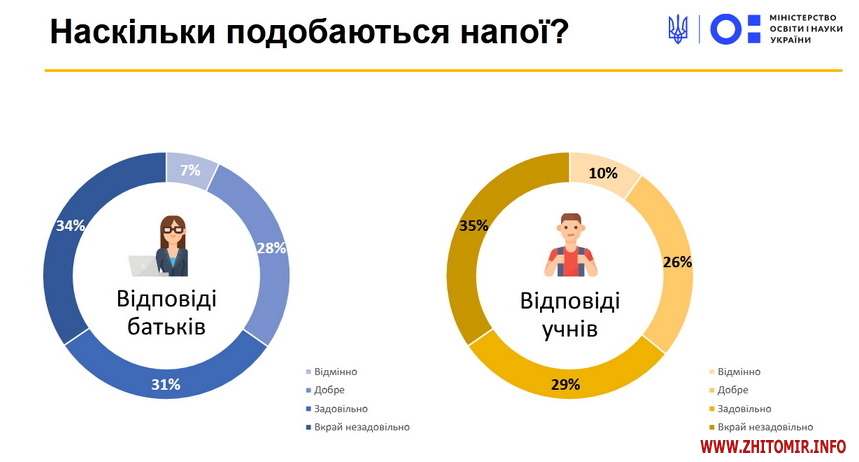 Наскільки подобаються напої?

МІНІСТЕРСТВО ОСВІТИ І НАУКИ УКРАЇНИ

7%
28%
31%
34%

Відповіді батьків

Відмінно
Добре
Задовільно
Вкрай незадовільно

10%
26%
29%
35%

Відповіді учнів

Відмінно
Добре
Задовільно
Вкрай незадовільно

WWW.ZHITOMIR.INFO